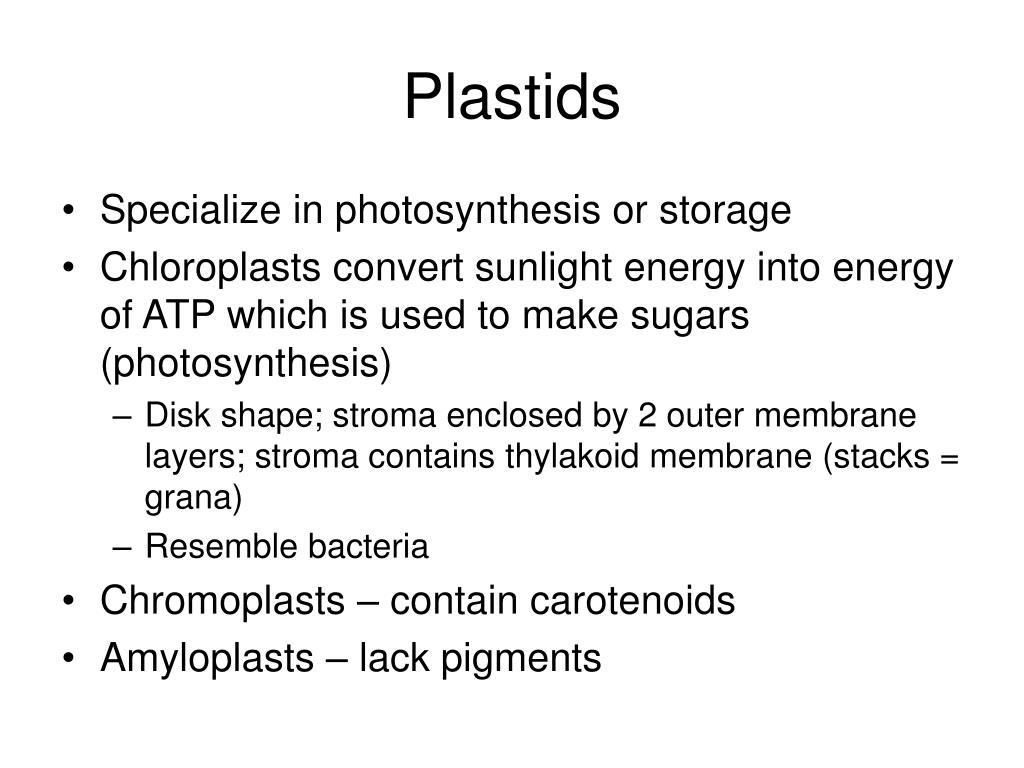 Plastids

• Specialize in photosynthesis or storage
• Chloroplasts convert sunlight energy into energy of ATP which is used to make sugars (photosynthesis)
– Disk shape; stroma enclosed by 2 outer membrane layers; stroma contains thylakoid membrane (stacks = grana)
– Resemble bacteria
• Chromoplasts – contain carotenoids
• Amyloplasts – lack pigments